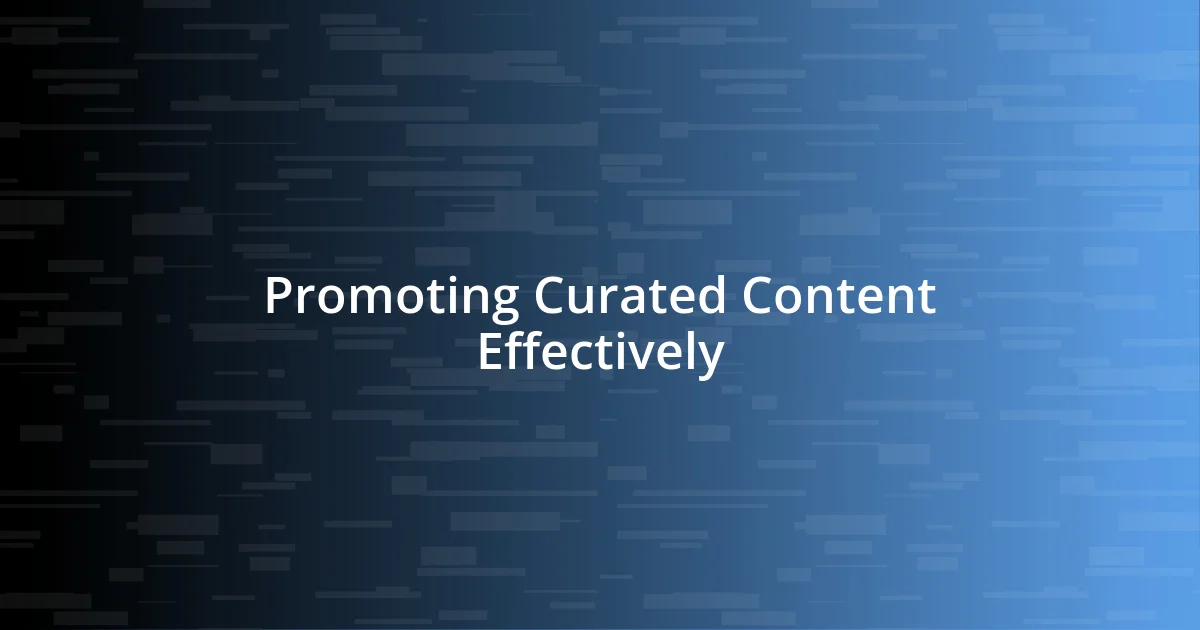 Promoting Curated Content Effectively